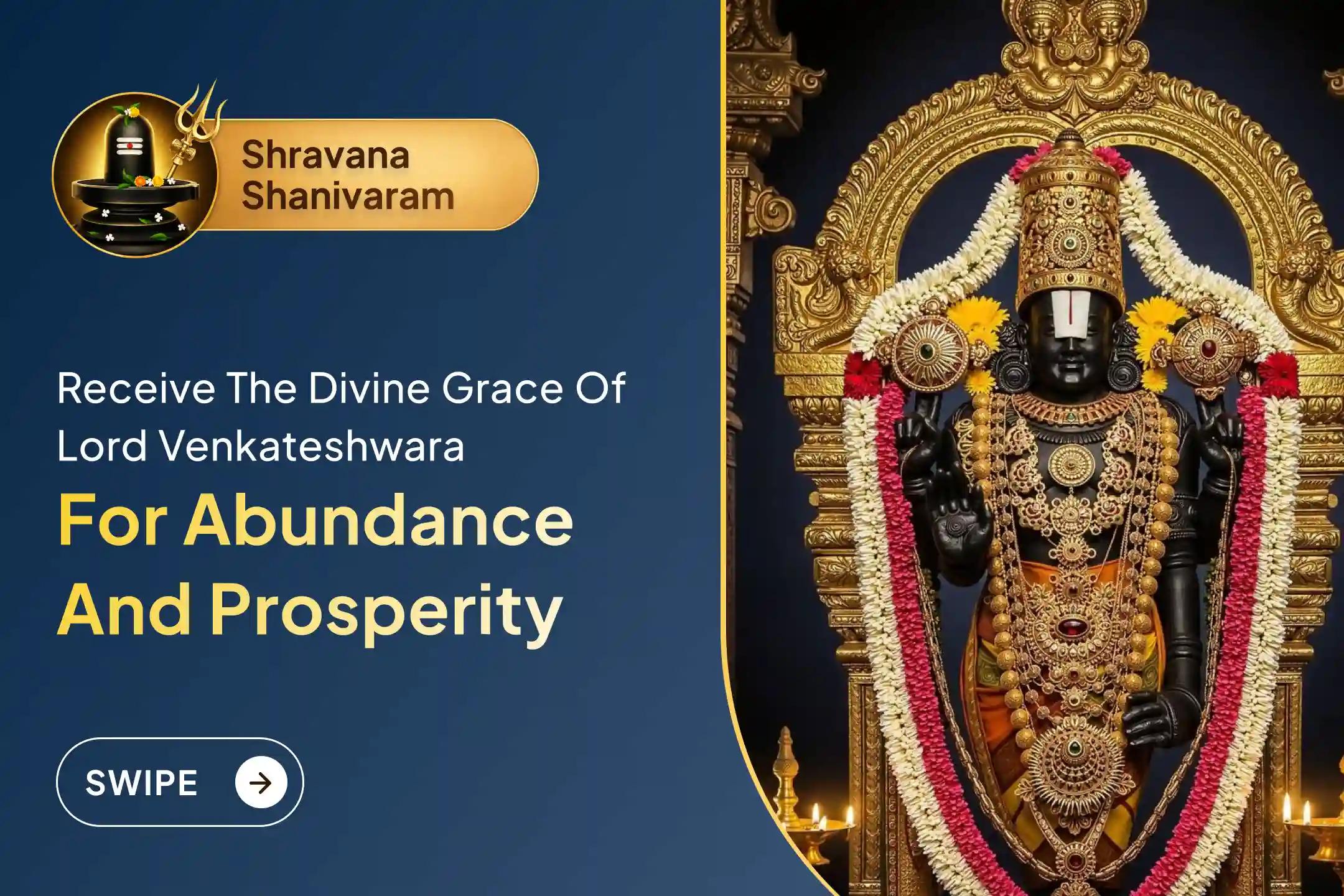 Shravana Shanivaram

Receive The Divine Grace Of Lord Venkateshwara

For Abundance And Prosperity

SWIPE